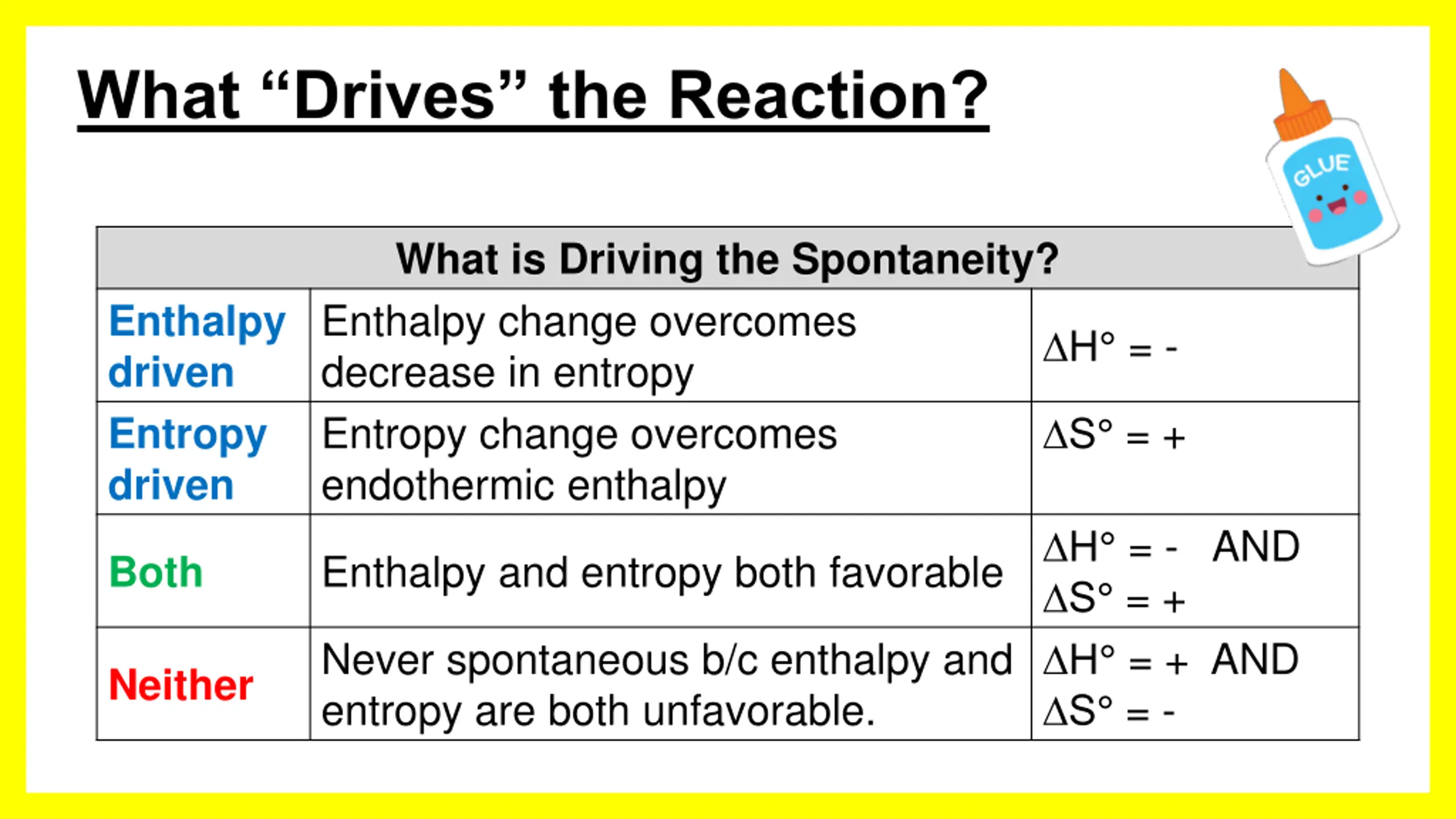 What “Drives” the Reaction?

GLUE

| What is Driving the Spontaneity? | | |
|---|---|---|
| Enthalpy driven | Enthalpy change overcomes decrease in entropy | $\Delta H° = -$ |
| Entropy driven | Entropy change overcomes endothermic enthalpy | $\Delta S° = +$ |
| Both | Enthalpy and entropy both favorable | $\Delta H° = -$ AND $\Delta S° = +$ |
| Neither | Never spontaneous b/c enthalpy and entropy are both unfavorable. | $\Delta H° = +$ AND $\Delta S° = -$ |